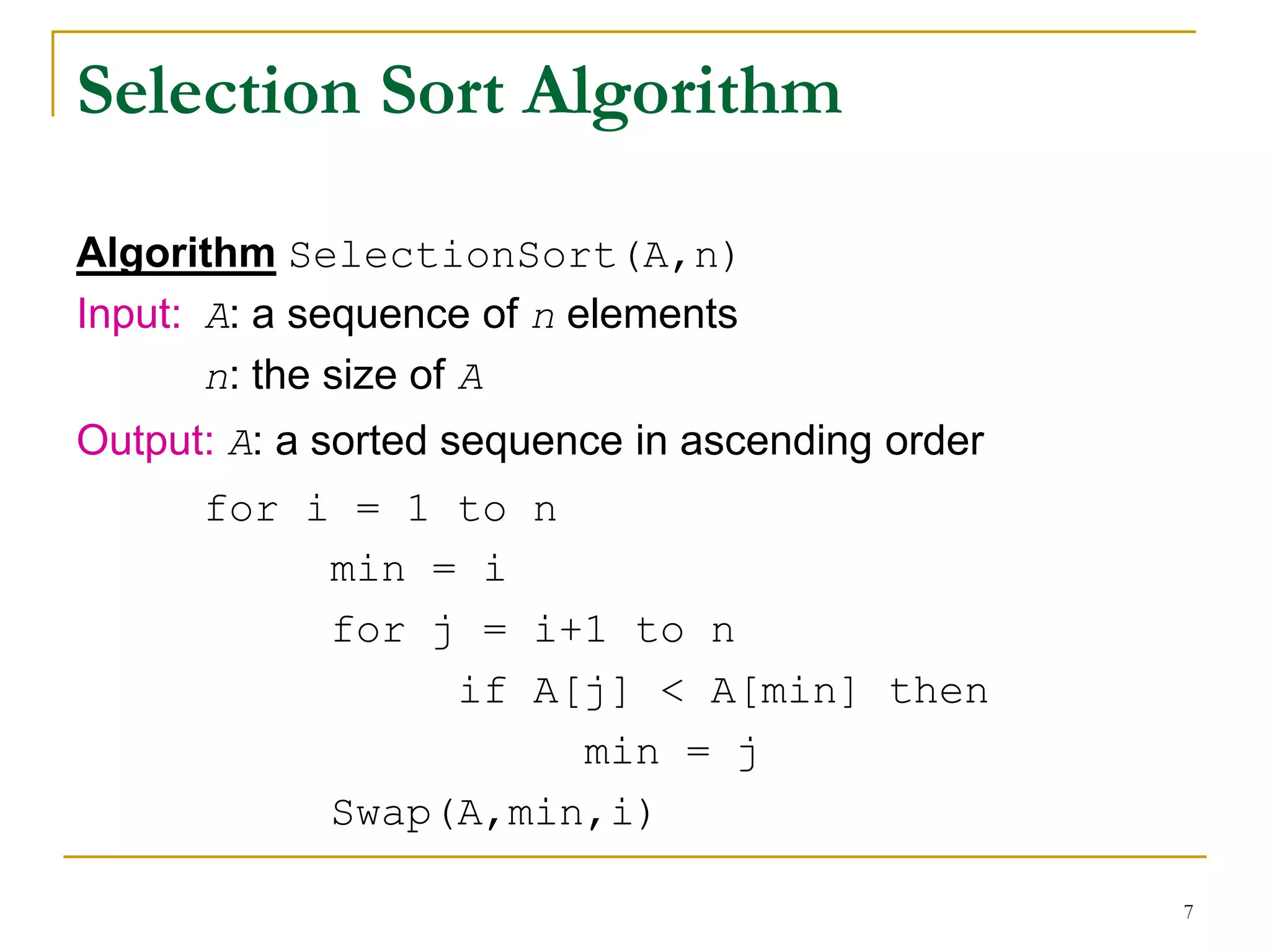 Selection Sort Algorithm

Algorithm SelectionSort(A,n)
Input: A: a sequence of n elements
n: the size of A
Output: A: a sorted sequence in ascending order

for i = 1 to n
min = i
for j = i+1 to n
if A[j] < A[min] then
min = j
Swap(A,min,i)

7